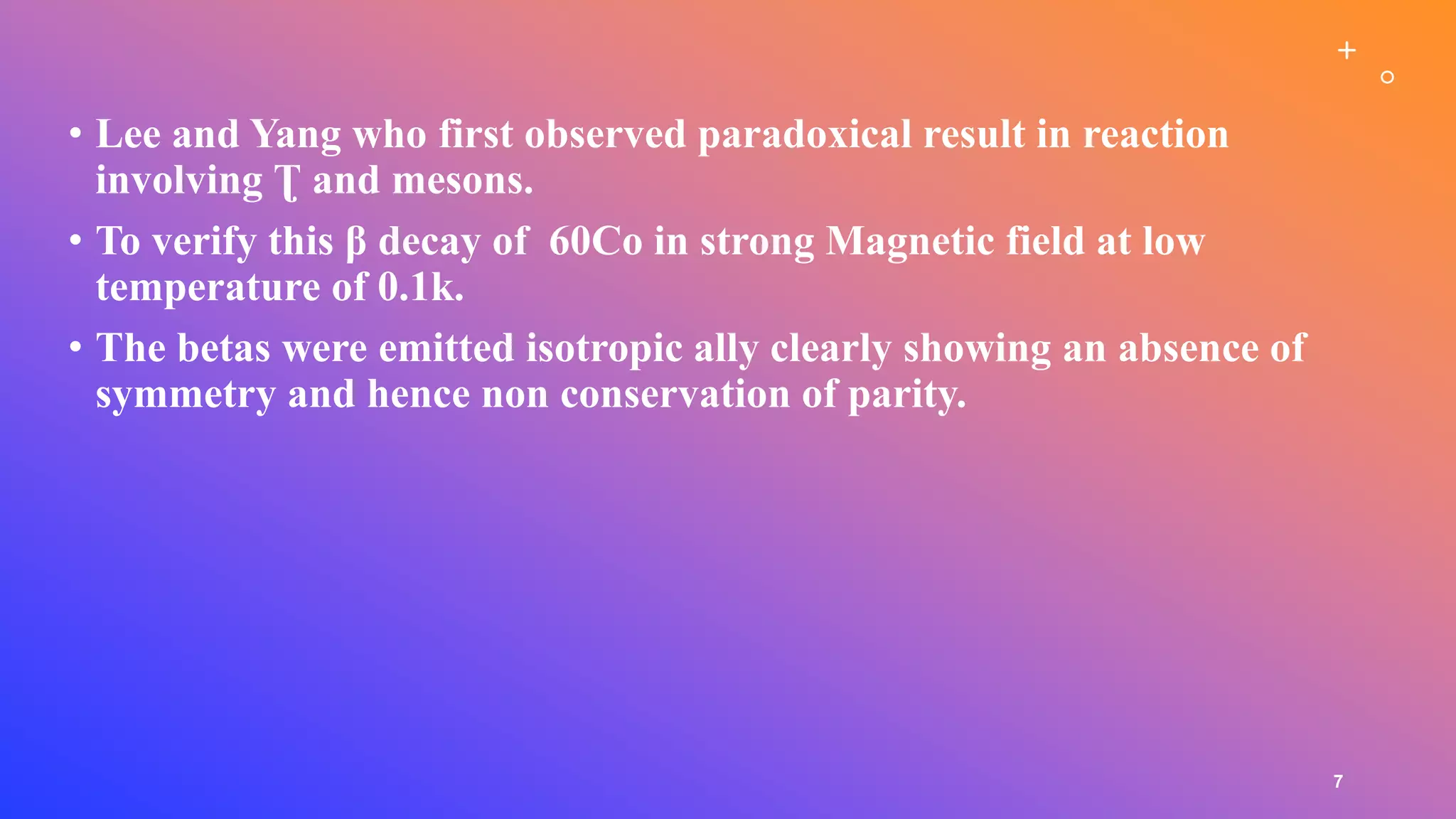 • Lee and Yang who first observed paradoxical result in reaction involving Ʈ and mesons.
• To verify this β decay of  60Co in strong Magnetic field at low temperature of 0.1k.
• The betas were emitted isotropic ally clearly showing an absence of symmetry and hence non conservation of parity.

7